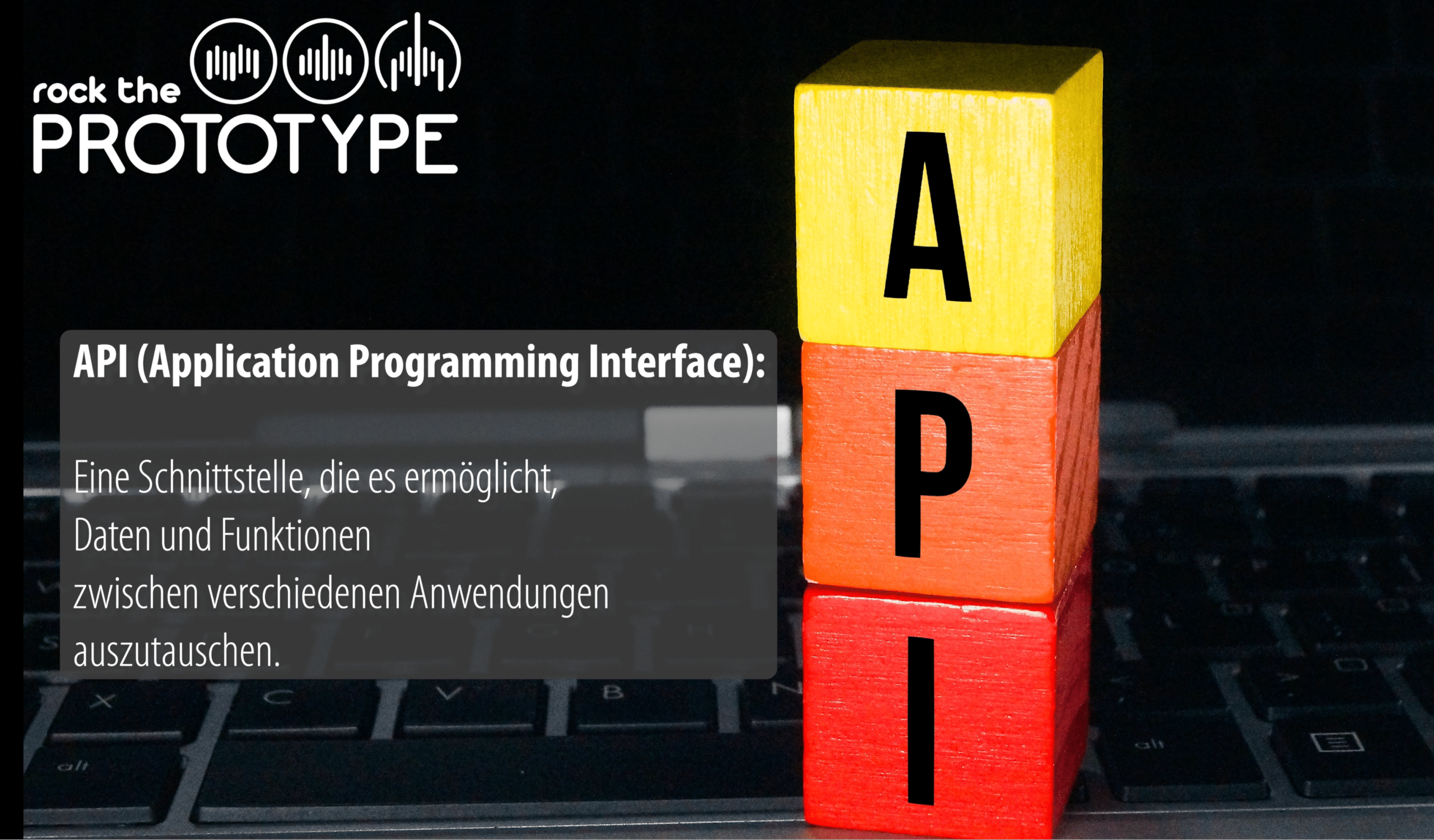 rock the PROTOTYPE

API (Application Programming Interface):

Eine Schnittstelle, die es ermöglicht, Daten und Funktionen zwischen verschiedenen Anwendungen auszutauschen.

A
P
I

X C V B N
alt
alt